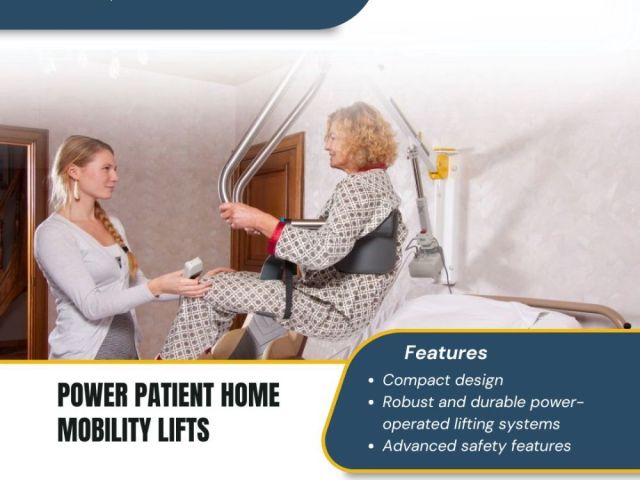 POWER PATIENT HOME MOBILITY LIFTS

Features

• Compact design
• Robust and durable power-operated lifting systems
• Advanced safety features